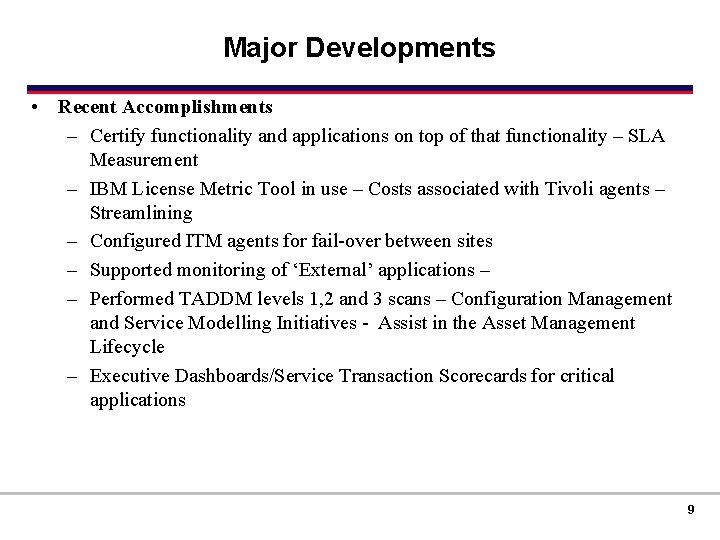 Major Developments

• Recent Accomplishments
– Certify functionality and applications on top of that functionality – SLA Measurement
– IBM License Metric Tool in use – Costs associated with Tivoli agents – Streamlining
– Configured ITM agents for fail-over between sites
– Supported monitoring of 'External' applications –
– Performed TADDM levels 1,2 and 3 scans – Configuration Management and Service Modelling Initiatives - Assist in the Asset Management Lifecycle
– Executive Dashboards/Service Transaction Scorecards for critical applications

9